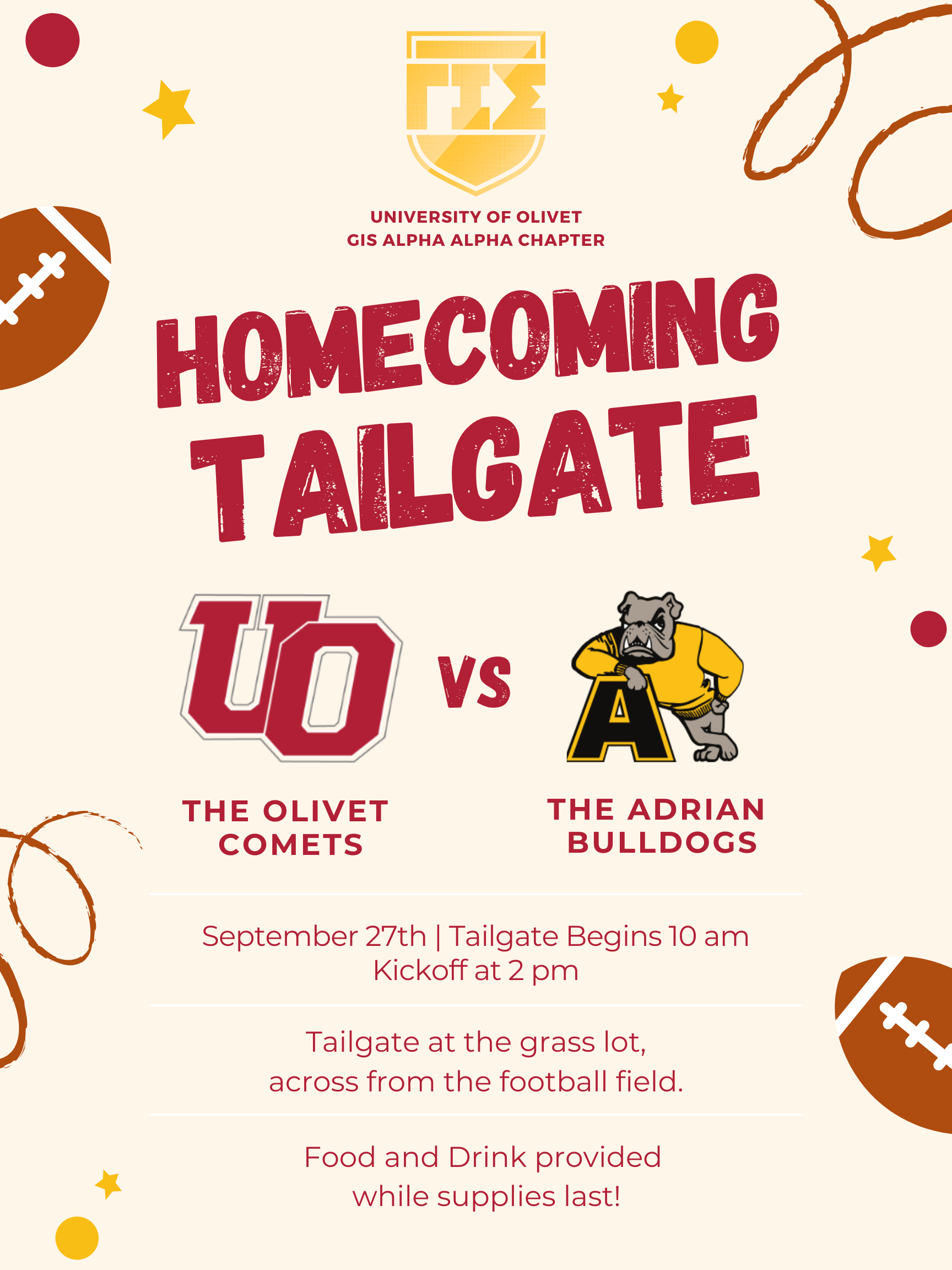 ΓΙΣ

UNIVERSITY OF OLIVET
GIS ALPHA ALPHA CHAPTER

HOMECOMING TAILGATE

UO

VS

A

THE OLIVET COMETS

THE ADRIAN BULLDOGS

September 27th | Tailgate Begins 10 am
Kickoff at 2 pm

Tailgate at the grass lot, across from the football field.

Food and Drink provided while supplies last!